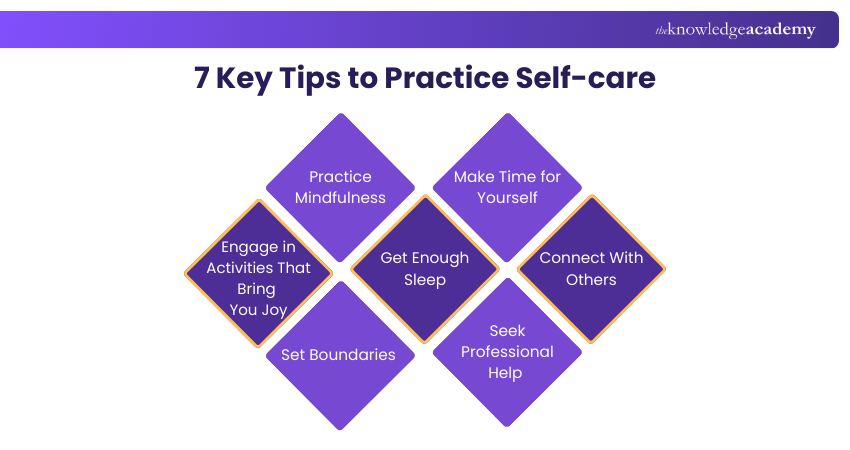 theknowledgeacademy

7 Key Tips to Practice Self-care

Practice Mindfulness

Make Time for Yourself

Engage in Activities That Bring You Joy

Get Enough Sleep

Connect With Others

Set Boundaries

Seek Professional Help